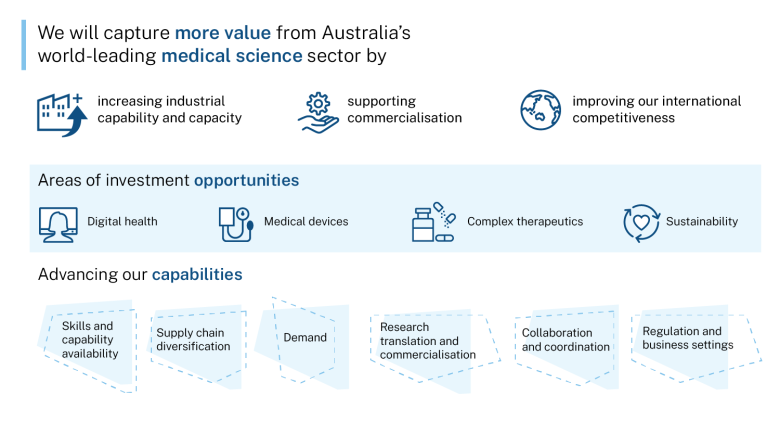 We will capture more value from Australia's world-leading medical science sector by

increasing industrial capability and capacity

supporting commercialisation

improving our international competitiveness

Areas of investment opportunities

Digital health

Medical devices

Complex therapeutics

Sustainability

Advancing our capabilities

Skills and capability availability

Supply chain diversification

Demand

Research translation and commercialisation

Collaboration and coordination

Regulation and business settings